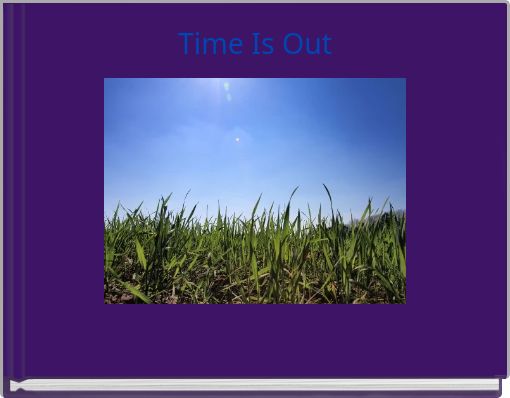 Time Is Out